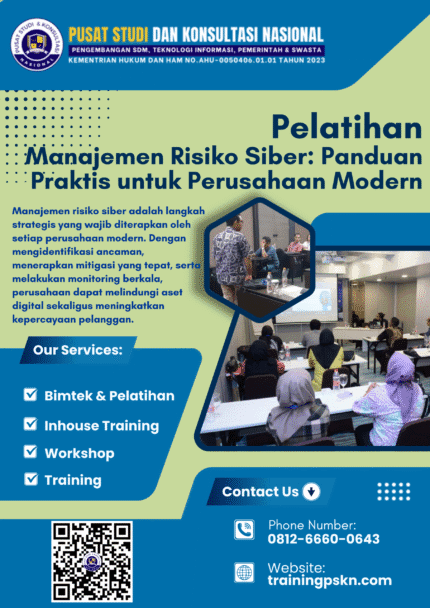 PUSAT STUDI & KONSULTASI NASIONAL

PUSAT STUDI DAN KONSULTASI NASIONAL
PENGEMBANGAN SDM, TEKNOLOGI INFORMASI, PEMERINTAH & SWASTA
KEMENTRIAN HUKUM DAN HAM NO.AHU-0050406.01.01 TAHUN 2023

Pelatihan
Manajemen Risiko Siber: Panduan Praktis untuk Perusahaan Modern

Manajemen risiko siber adalah langkah strategis yang wajib diterapkan oleh setiap perusahaan modern. Dengan mengidentifikasi ancaman, menerapkan mitigasi yang tepat, serta melakukan monitoring berkala, perusahaan dapat melindungi aset digital sekaligus meningkatkan kepercayaan pelanggan.

Our Services:

Bimtek & Pelatihan
Inhouse Training
Workshop
Training

Contact Us

Phone Number:
0812-6660-0643

Website:
trainingpskn.com